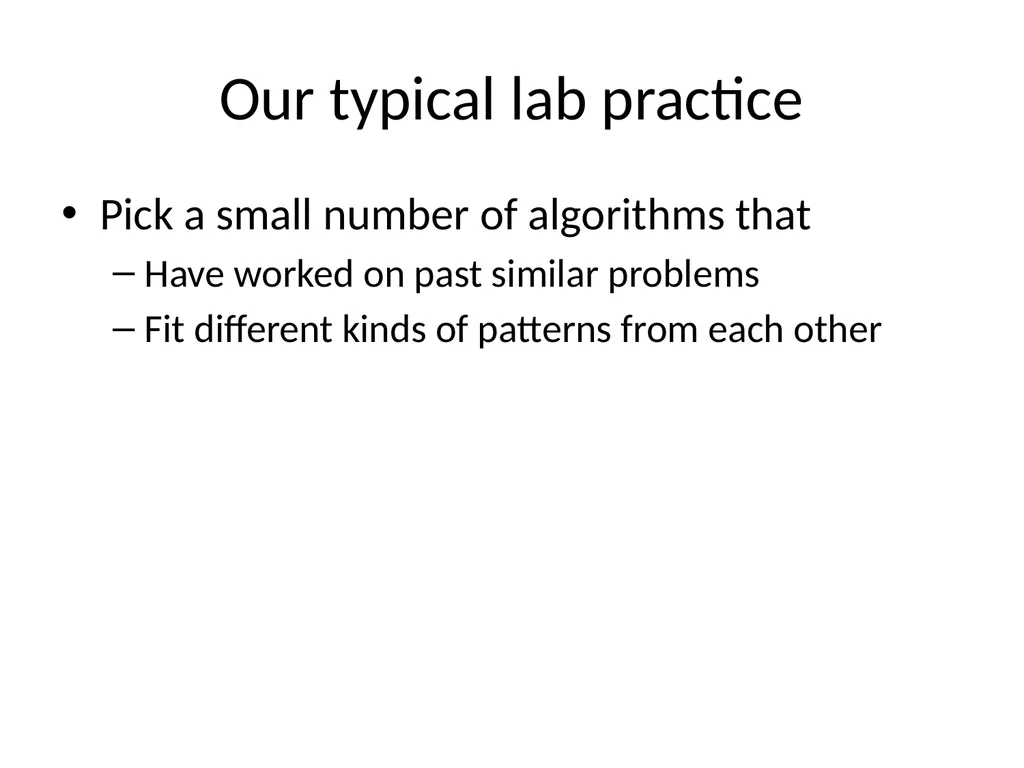 Our typical lab practice

• Pick a small number of algorithms that

– Have worked on past similar problems

– Fit different kinds of patterns from each other